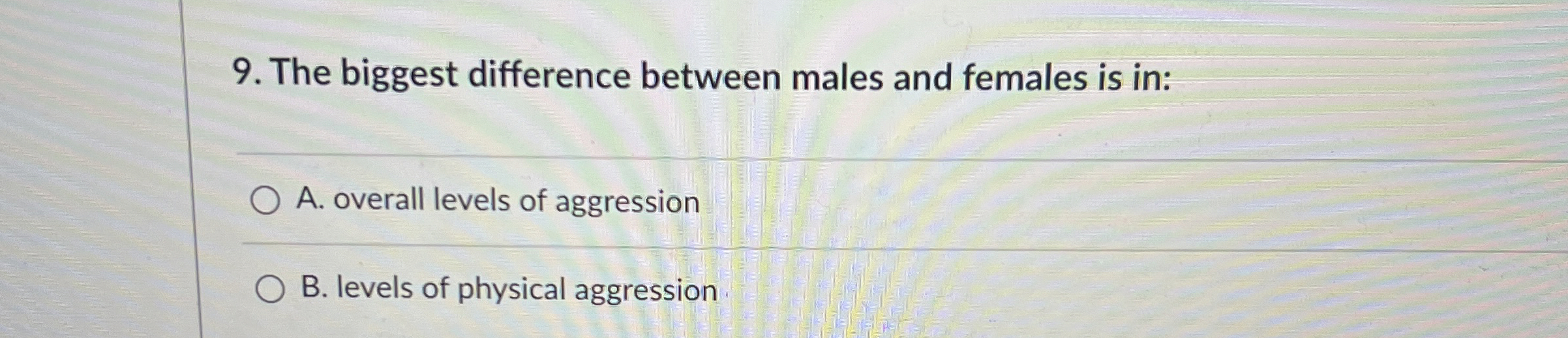 9. The biggest difference between males and females is in:

A. overall levels of aggression

B. levels of physical aggression